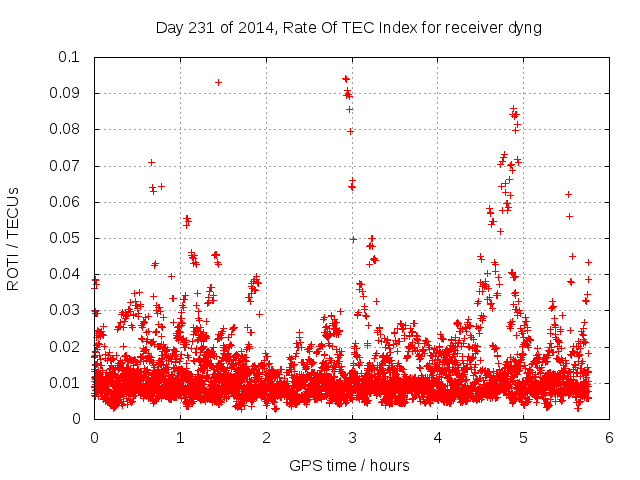 Day 231 of 2014, Rate Of TEC Index for receiver dyng

ROTI / TECUs

0.1
0.09
0.08
0.07
0.06
0.05
0.04
0.03
0.02
0.01
0

0
1
2
3
4
5
6

GPS time / hours